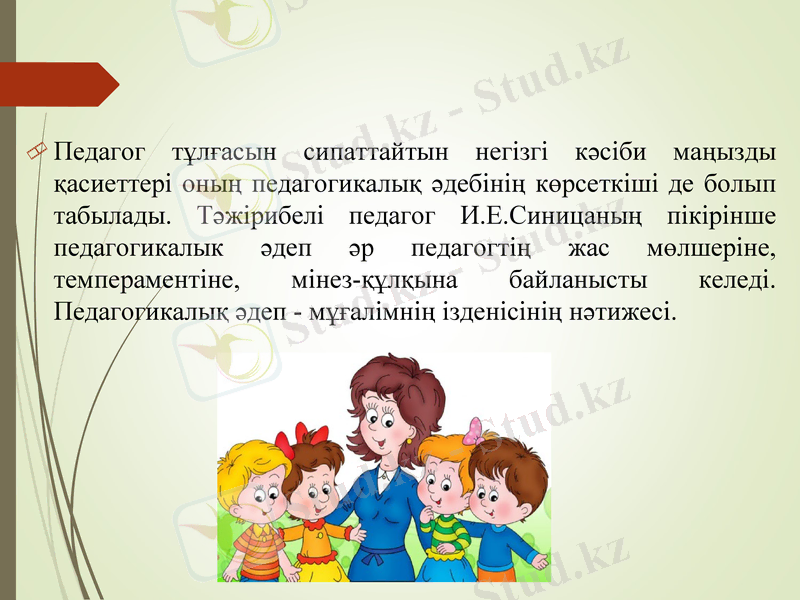 Педагог тұлғасын сипаттайтын негізгі кәсіби маңызды қасиеттері оның педагогикалық әдебінің көрсеткіші де болып табылады. Тәжірибелі педагог И.Е.Синицаның пікірінше педагогикалык әдеп әр педагогтің жас мөлшеріне, темпераментіне, мінез-құлқына байланысты келеді. Педагогикалық әдеп - мұғалімнің ізденісінің нәтижесі.

Stud.kz - Stud.kz